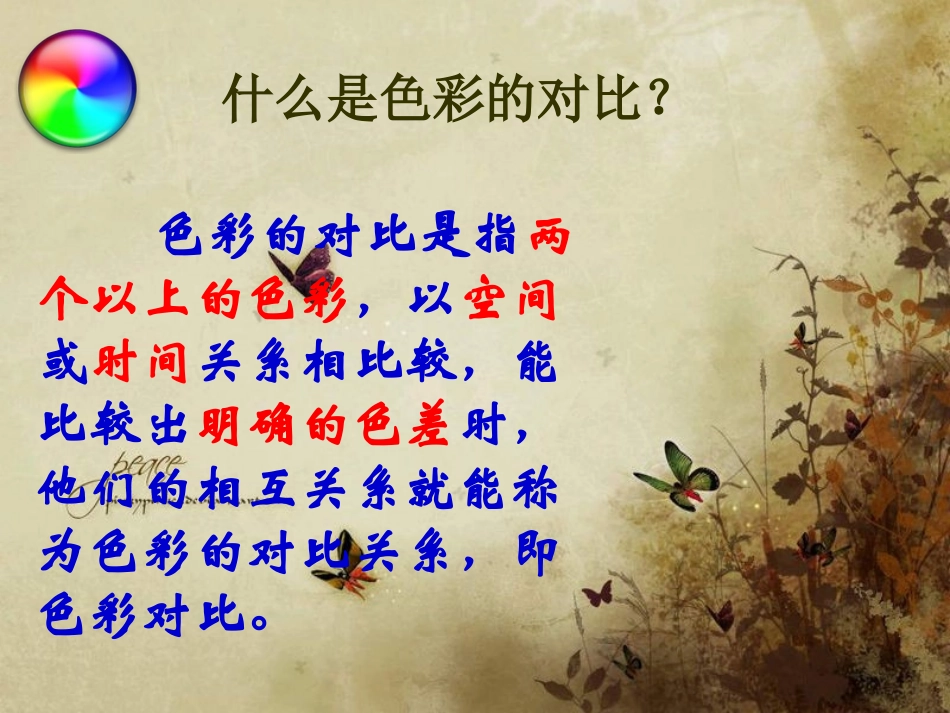 什么是色彩的对比？

色彩的对比是指两个以上的色彩，以空间或时间关系相比较，能比较出明确的色差时，他们的相互关系就能称为色彩的对比关系，即色彩对比。

peace